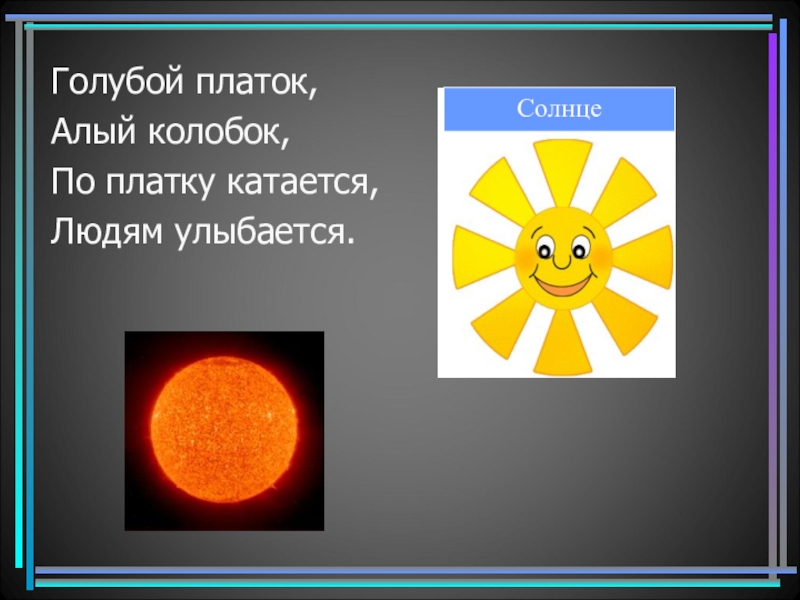 Голубой платок,
Алый колобок,
По платку катается,
Людям улыбается.

Солнце